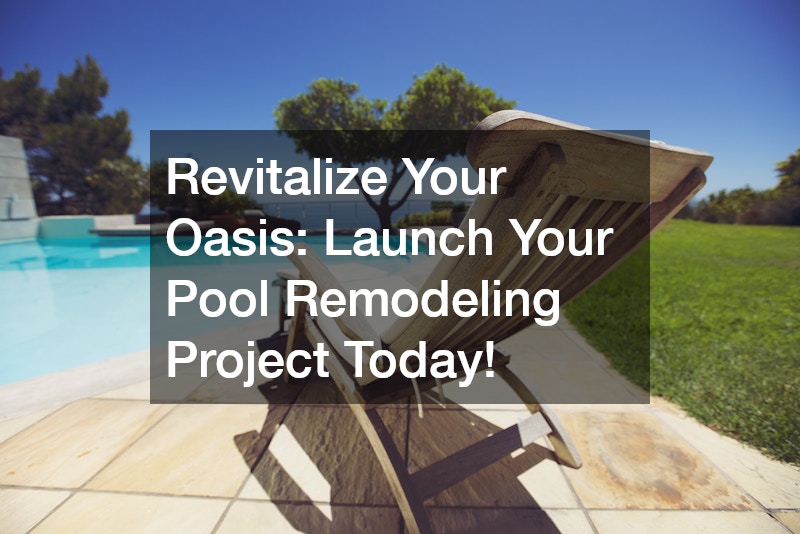 Revitalize Your Oasis: Launch Your Pool Remodeling Project Today!